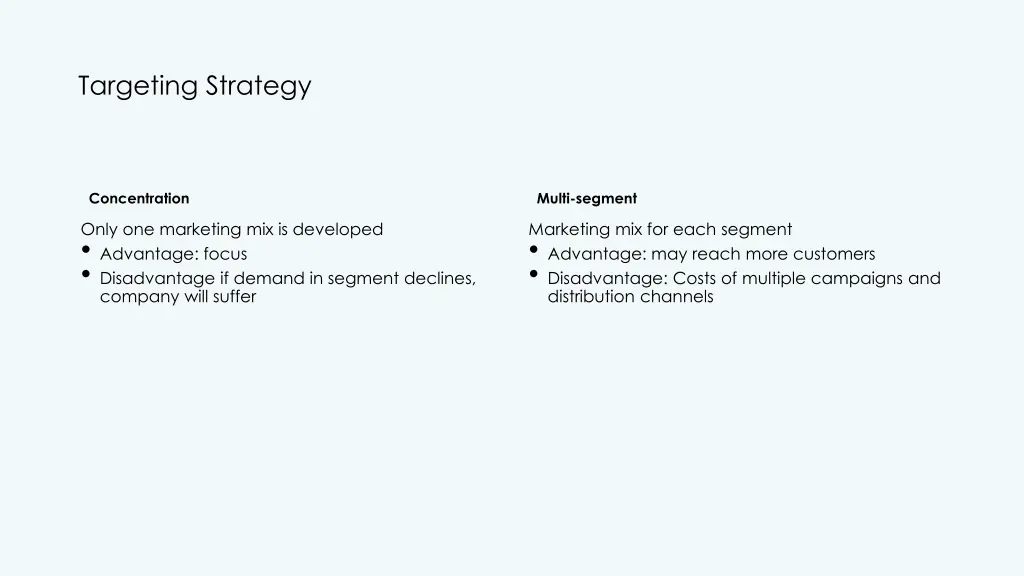 Targeting Strategy

Concentration

Only one marketing mix is developed
• Advantage: focus
• Disadvantage if demand in segment declines, company will suffer

Multi-segment

Marketing mix for each segment
• Advantage: may reach more customers
• Disadvantage: Costs of multiple campaigns and distribution channels